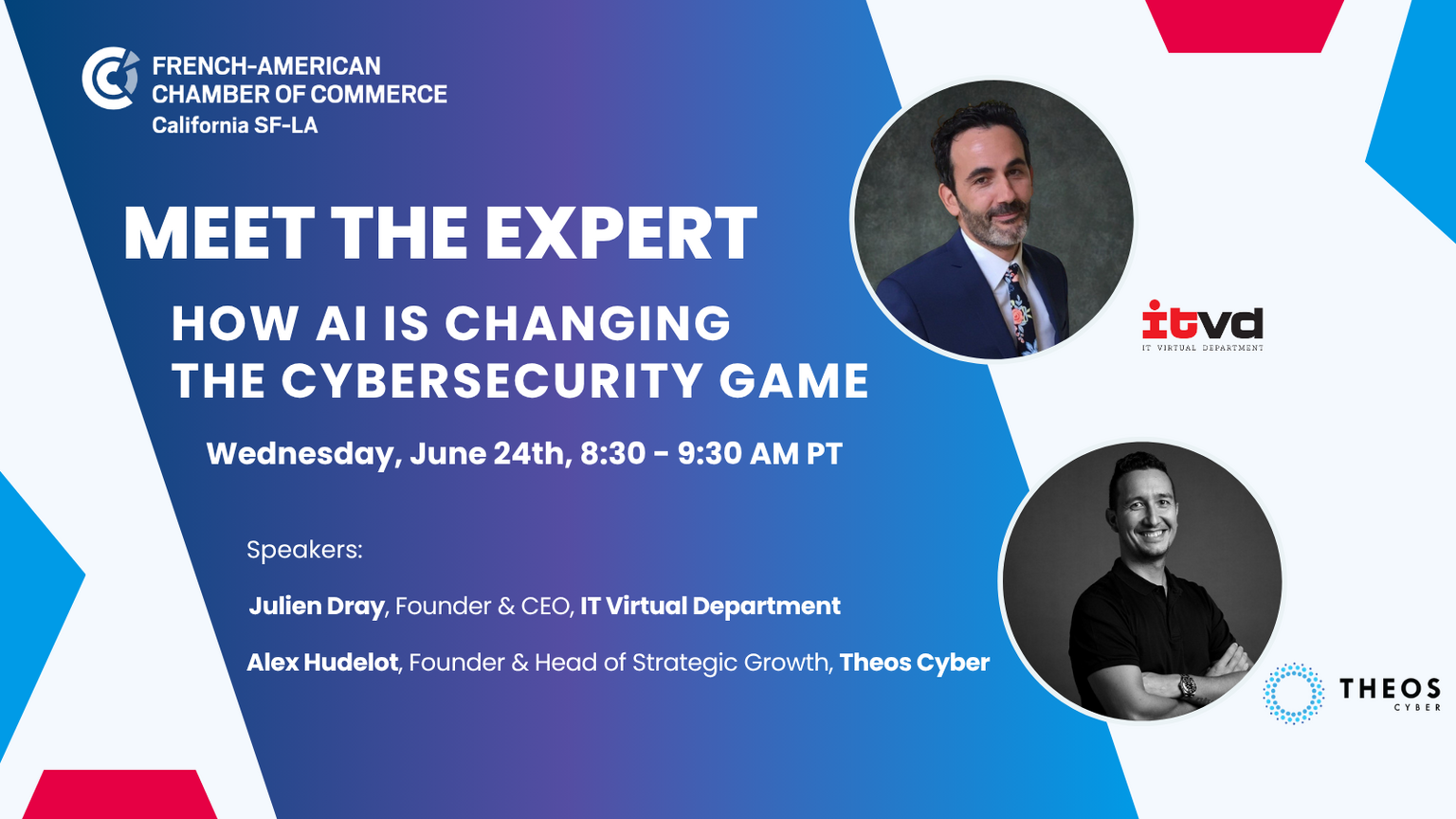 FRENCH-AMERICAN CHAMBER OF COMMERCE
California SF-LA

MEET THE EXPERT

HOW AI IS CHANGING THE CYBERSECURITY GAME

Wednesday, June 24th, 8:30 - 9:30 AM PT

Speakers:

Julien Dray, Founder & CEO, IT Virtual Department

Alex Hudelot, Founder & Head of Strategic Growth, Theos Cyber

itvd
IT VIRTUAL DEPARTMENT

THEOS
CYBER